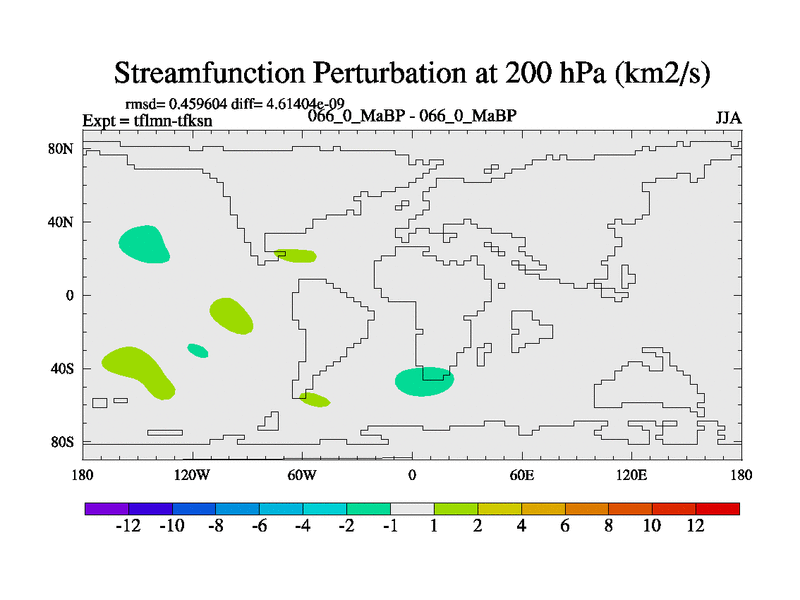 Streamfunction Perturbation at 200 hPa (km2/s)

rmsd= 0.459604 diff= 4.61404e-09
Expt = tflmn-tfksn
066_0_MaBP - 066_0_MaBP
JJA

80N
40N
0
40S
80S

180
120W
60W
0
60E
120E
180

-12 -10 -8 -6 -4 -2 -1 1 2 4 6 8 10 12